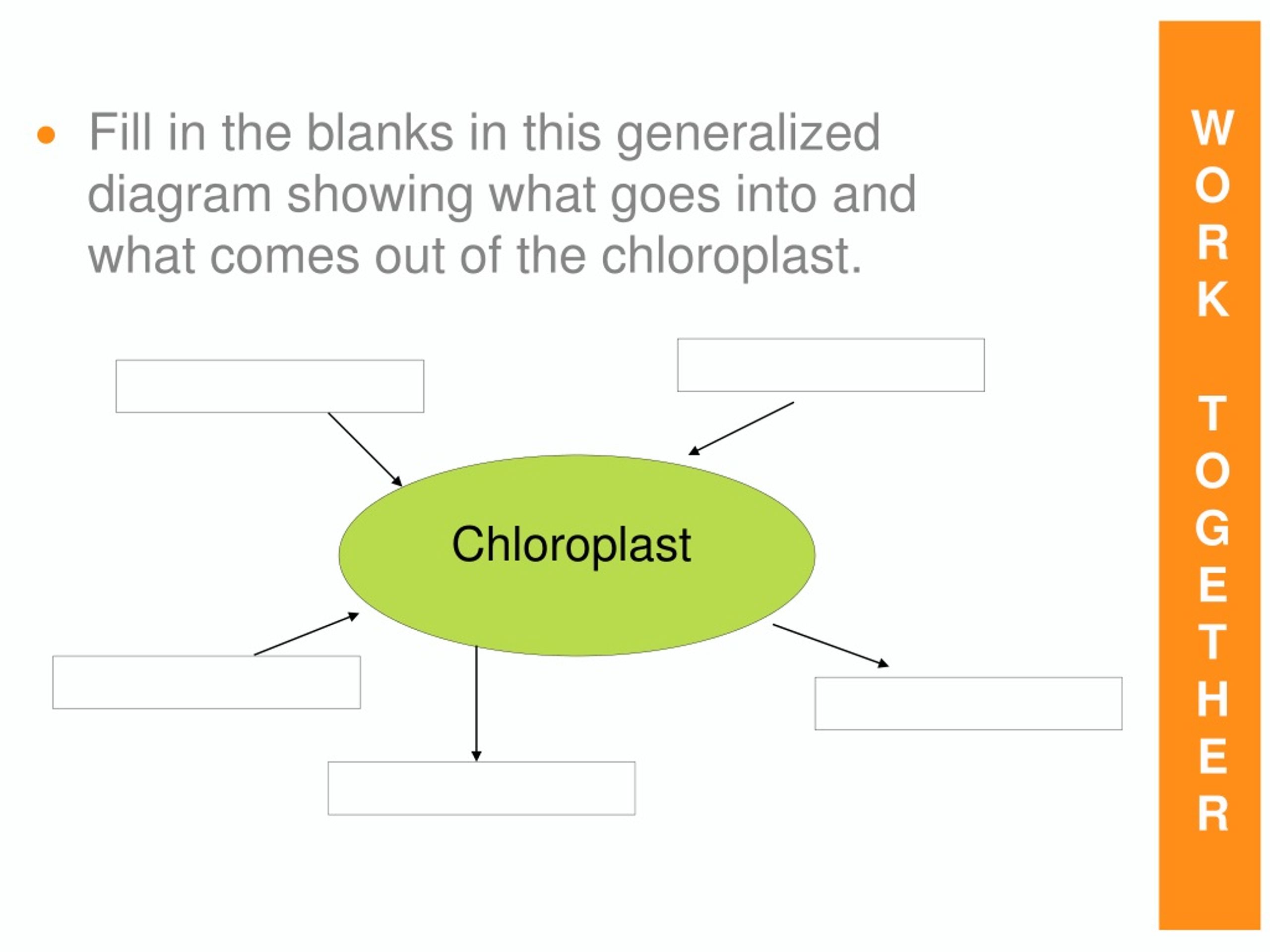 • Fill in the blanks in this generalized diagram showing what goes into and what comes out of the chloroplast.

Chloroplast

WORK TOGETHER